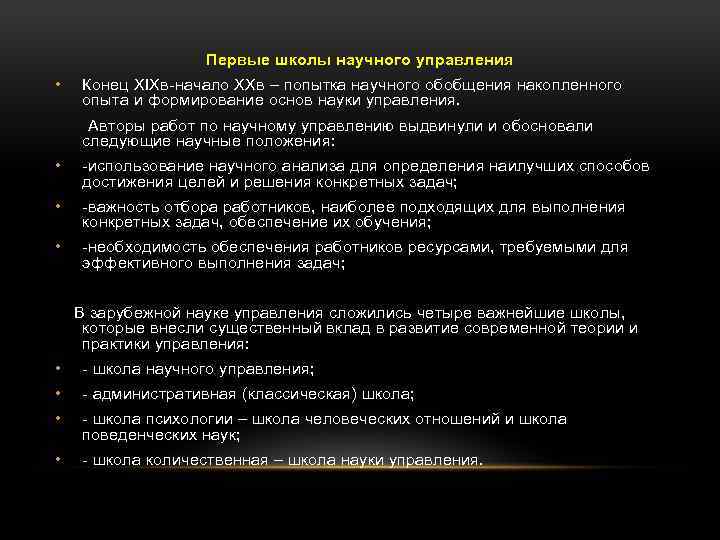 Первые школы научного управления

• Конец XIXв-начало XXв – попытка научного обобщения накопленного опыта и формирование основ науки управления.

Авторы работ по научному управлению выдвинули и обосновали следующие научные положения:

• -использование научного анализа для определения наилучших способов достижения целей и решения конкретных задач;

• -важность отбора работников, наиболее подходящих для выполнения конкретных задач, обеспечение их обучения;

• -необходимость обеспечения работников ресурсами, требуемыми для эффективного выполнения задач;

В зарубежной науке управления сложились четыре важнейшие школы, которые внесли существенный вклад в развитие современной теории и практики управления:

• - школа научного управления;

• - административная (классическая) школа;

• - школа психологии – школа человеческих отношений и школа поведенческих наук;

• - школа количественная – школа науки управления.